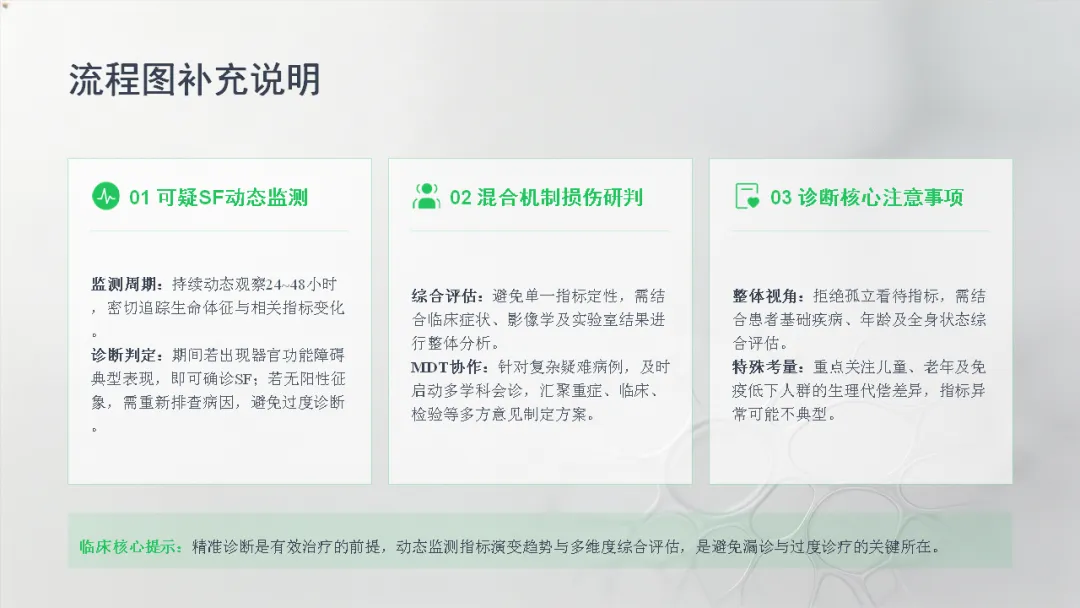 流程图补充说明

01 可疑SF动态监测

监测周期：持续动态观察24~48小时，密切追踪生命体征与相关指标变化。
诊断判定：期间若出现器官功能障碍典型表现，即可确诊SF；若无阳性征象，需重新排查病因，避免过度诊断。

02 混合机制损伤研判

综合评估：避免单一指标定性，需结合临床症状、影像学及实验室结果进行整体分析。
MDT协作：针对复杂疑难病例，及时启动多学科会诊，汇聚重症、临床、检验等多方意见制定方案。

03 诊断核心注意事项

整体视角：拒绝孤立看待指标，需结合患者基础疾病、年龄及全身状态综合评估。
特殊考量：重点关注儿童、老年及免疫低下人群的生理代偿差异，指标异常可能不典型。

临床核心提示：精准诊断是有效治疗的前提，动态监测指标演变趋势与多维度综合评估，是避免漏诊与过度诊疗的关键所在。